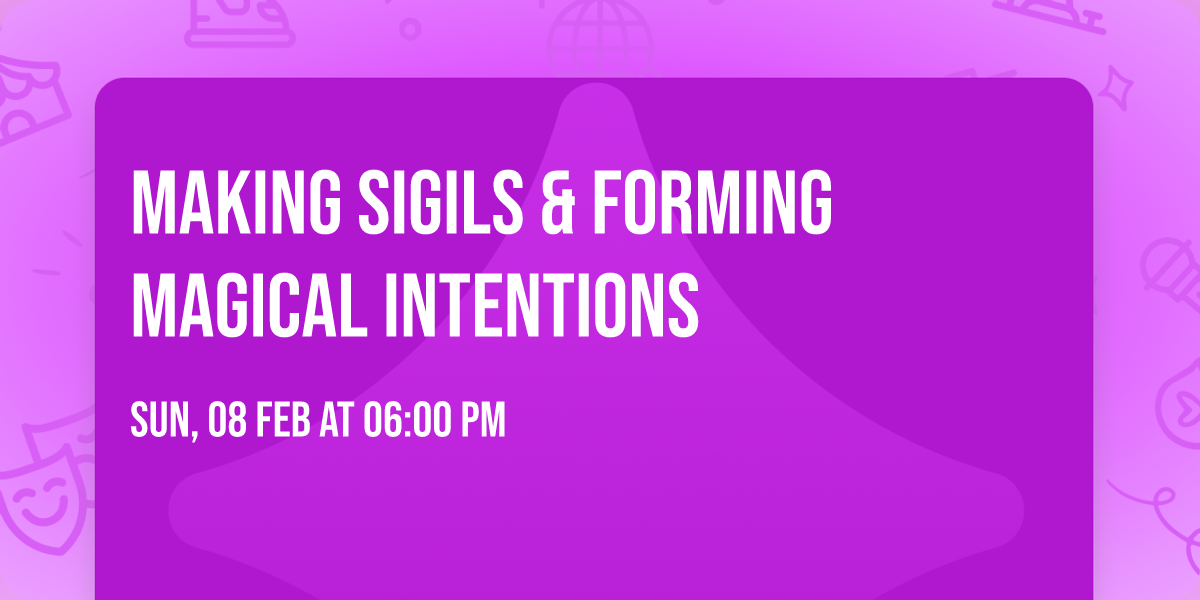 MAKING SIGILS & FORMING MAGICAL INTENTIONS

SUN, 08 FEB AT 06:00 PM